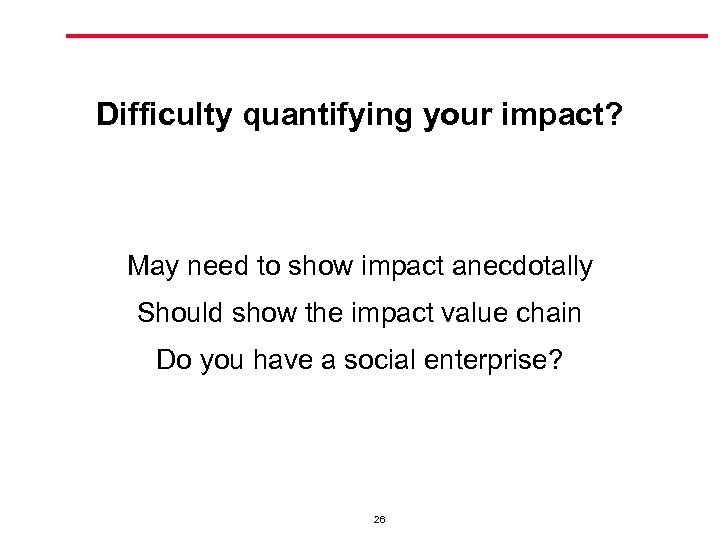 Difficulty quantifying your impact?

May need to show impact anecdotally

Should show the impact value chain

Do you have a social enterprise?

26